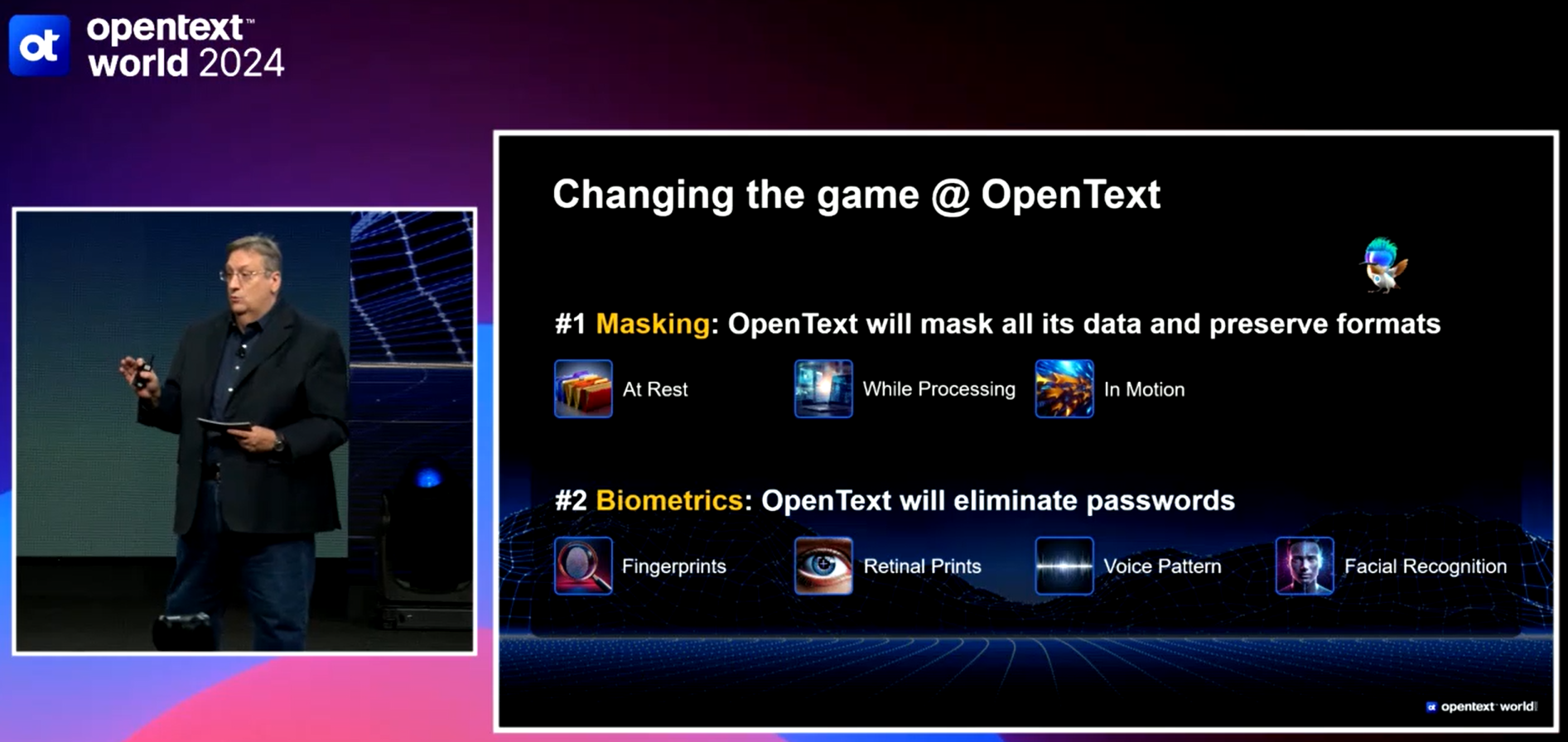 ot opentext™
world 2024

Changing the game @ OpenText

#1 Masking: OpenText will mask all its data and preserve formats

At Rest

While Processing

In Motion

#2 Biometrics: OpenText will eliminate passwords

Fingerprints

Retinal Prints

Voice Pattern

Facial Recognition

ot opentext world